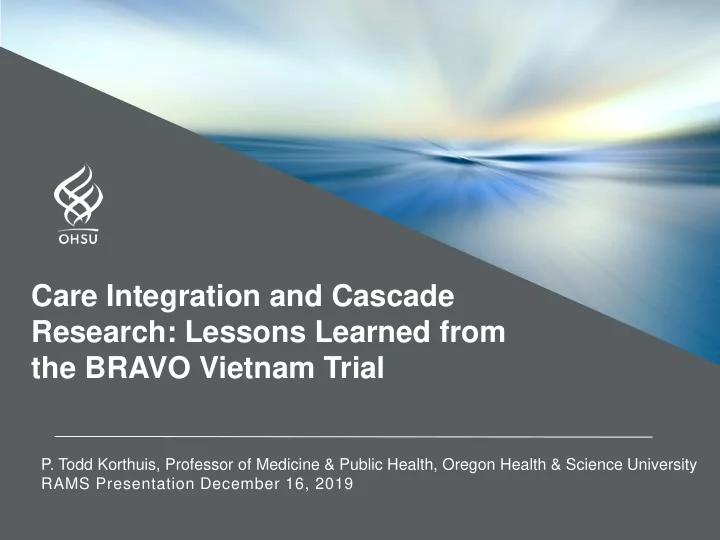 OHSU

Care Integration and Cascade Research: Lessons Learned from the BRAVO Vietnam Trial

P. Todd Korthuis, Professor of Medicine & Public Health, Oregon Health & Science University
RAMS Presentation December 16, 2019